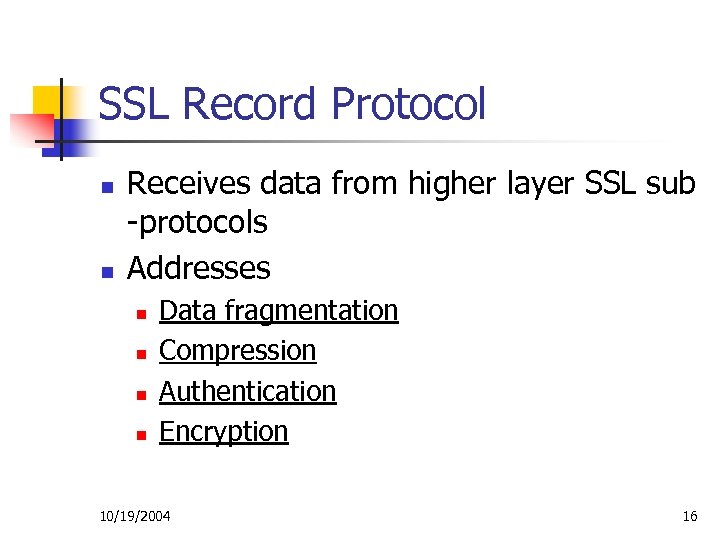 SSL Record Protocol

- Receives data from higher layer SSL sub -protocols
- Addresses
  - Data fragmentation
  - Compression
  - Authentication
  - Encryption

10/19/2004

16